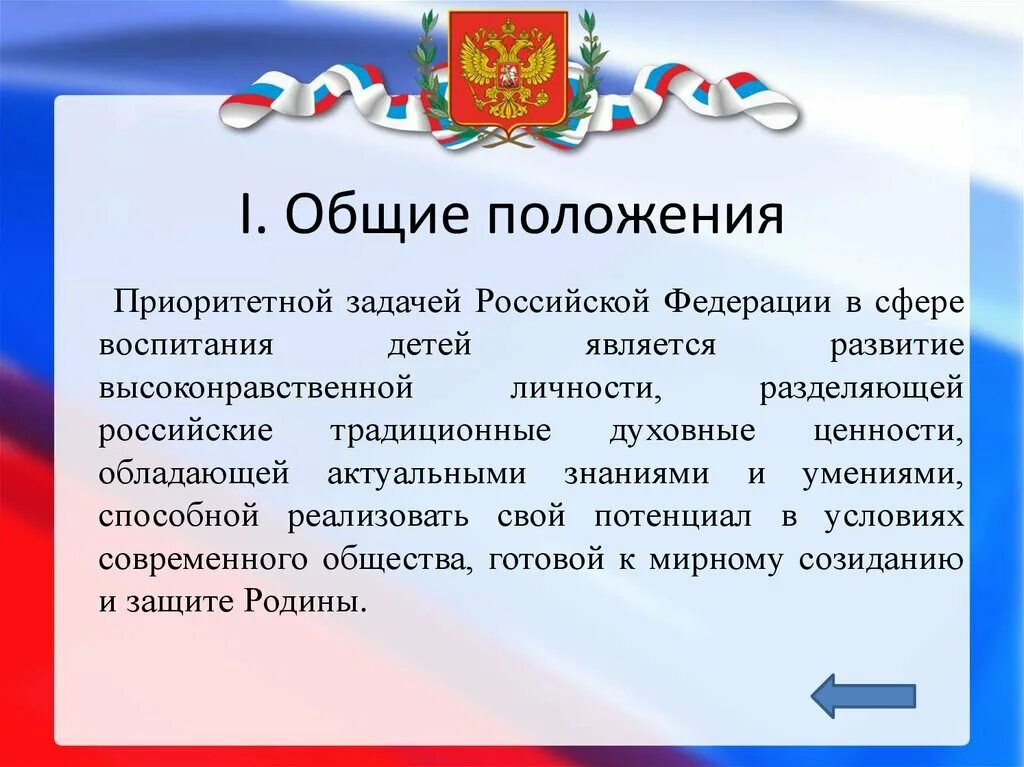 I. Общие положения

Приоритетной задачей Российской Федерации в сфере воспитания детей является развитие высоконравственной личности, разделяющей российские традиционные духовные ценности, обладающей актуальными знаниями и умениями, способной реализовать свой потенциал в условиях современного общества, готовой к мирному созиданию и защите Родины.